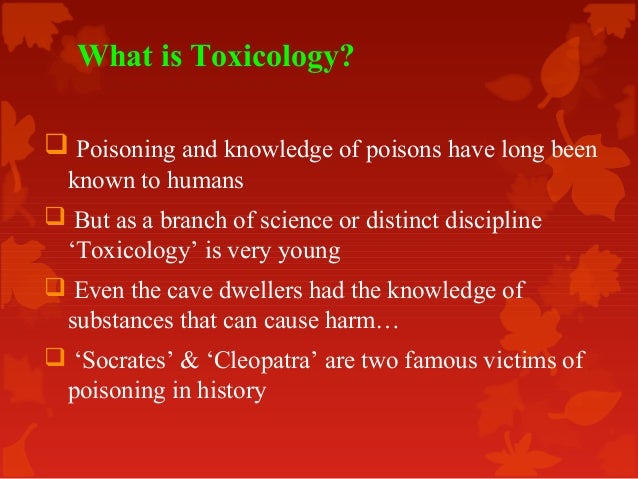 What is Toxicology?

❑ Poisoning and knowledge of poisons have long been known to humans

❑ But as a branch of science or distinct discipline ‘Toxicology’ is very young

❑ Even the cave dwellers had the knowledge of substances that can cause harm…

❑ ‘Socrates’ & ‘Cleopatra’ are two famous victims of poisoning in history